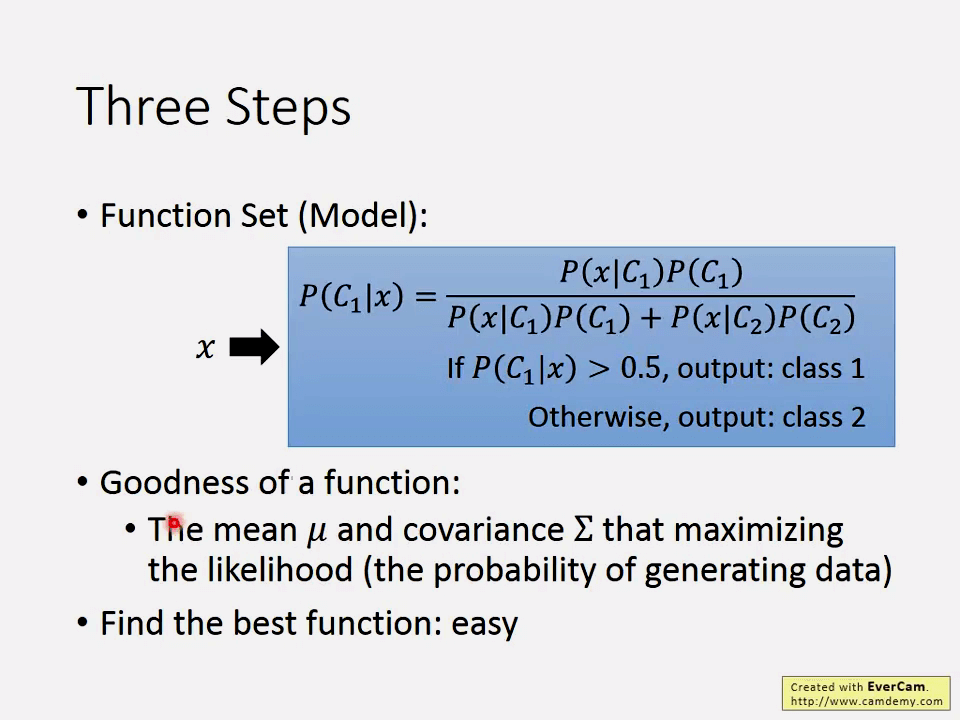 Three Steps

• Function Set (Model):

$x$

$P(C_1|x) = \frac{P(x|C_1)P(C_1)}{P(x|C_1)P(C_1) + P(x|C_2)P(C_2)}$

If $P(C_1|x) > 0.5$, output: class 1

Otherwise, output: class 2

• Goodness of a function:

• The mean $\mu$ and covariance $\Sigma$ that maximizing the likelihood (the probability of generating data)

• Find the best function: easy

Created with EverCam.
http://www.camdemy.com